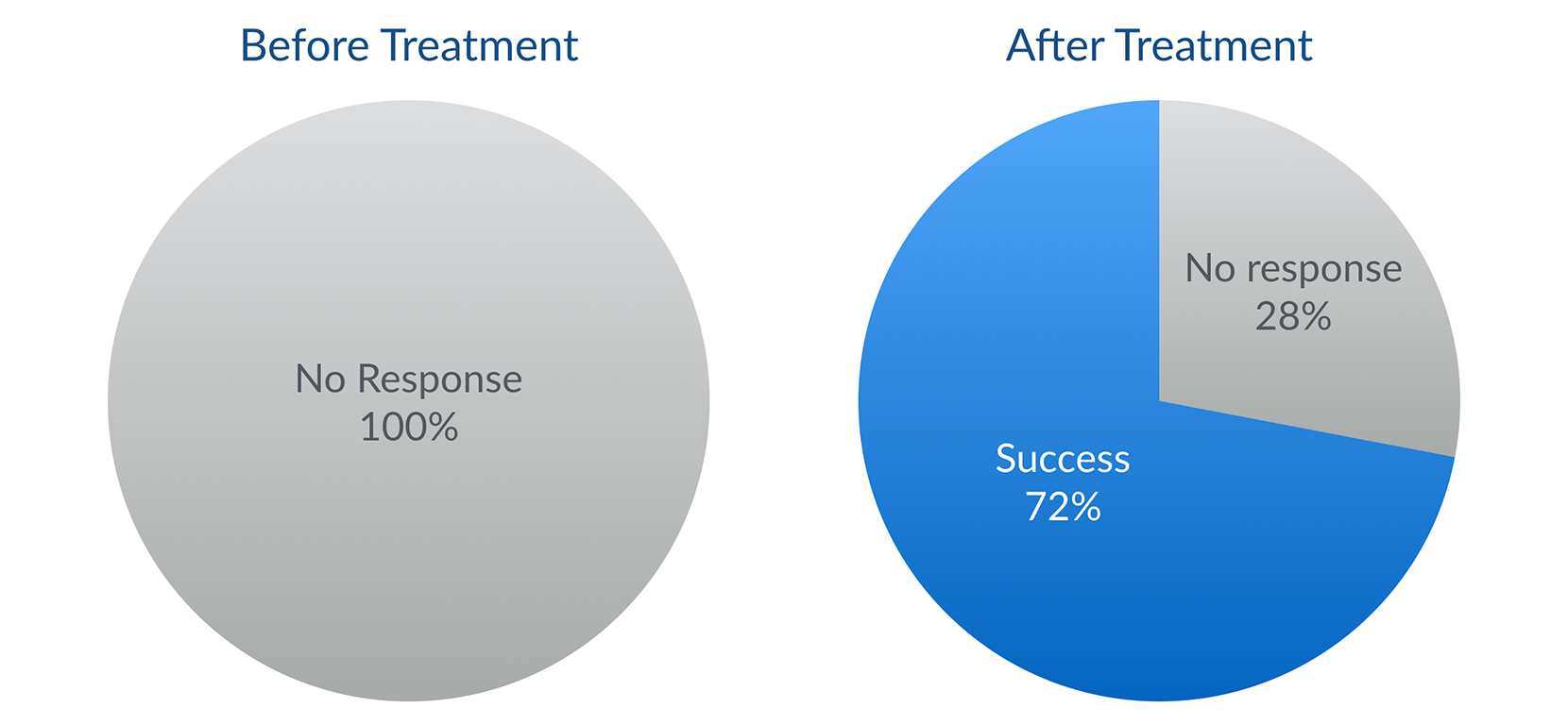 Before Treatment

No Response
100%

After Treatment

No response
28%

Success
72%